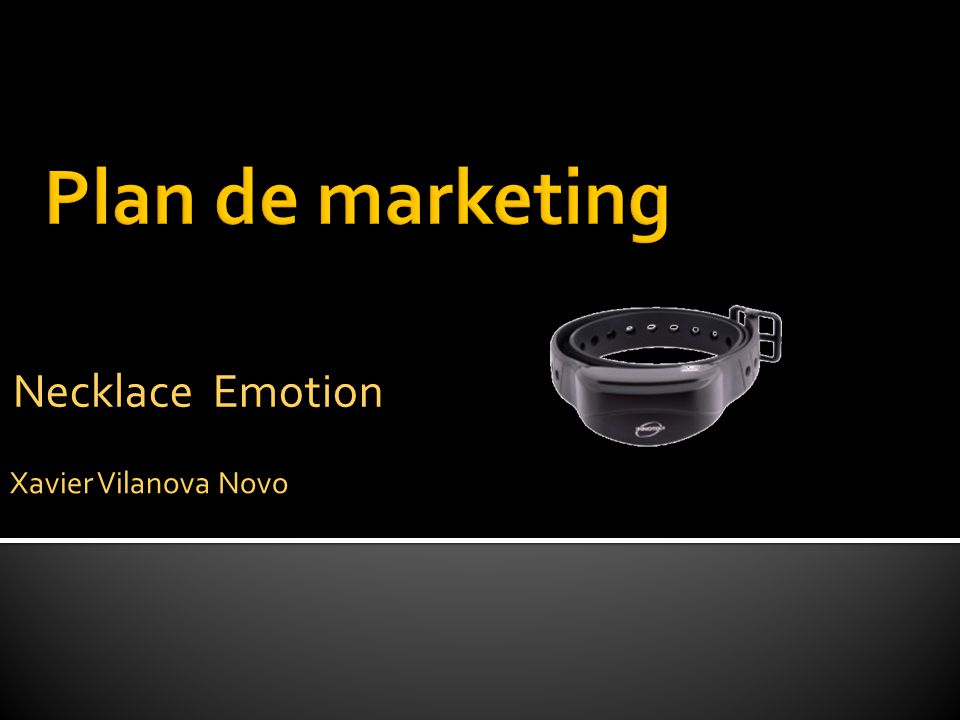 Plan de marketing

Necklace Emotion

Xavier Vilanova Novo